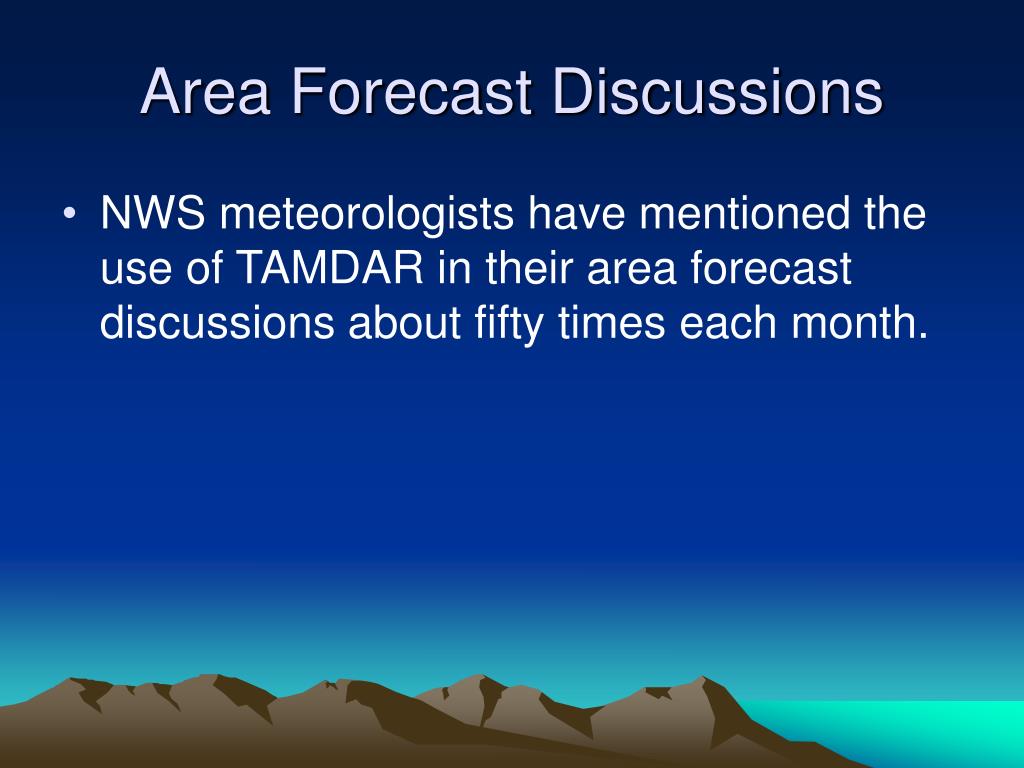 Area Forecast Discussions

• NWS meteorologists have mentioned the use of TAMDAR in their area forecast discussions about fifty times each month.